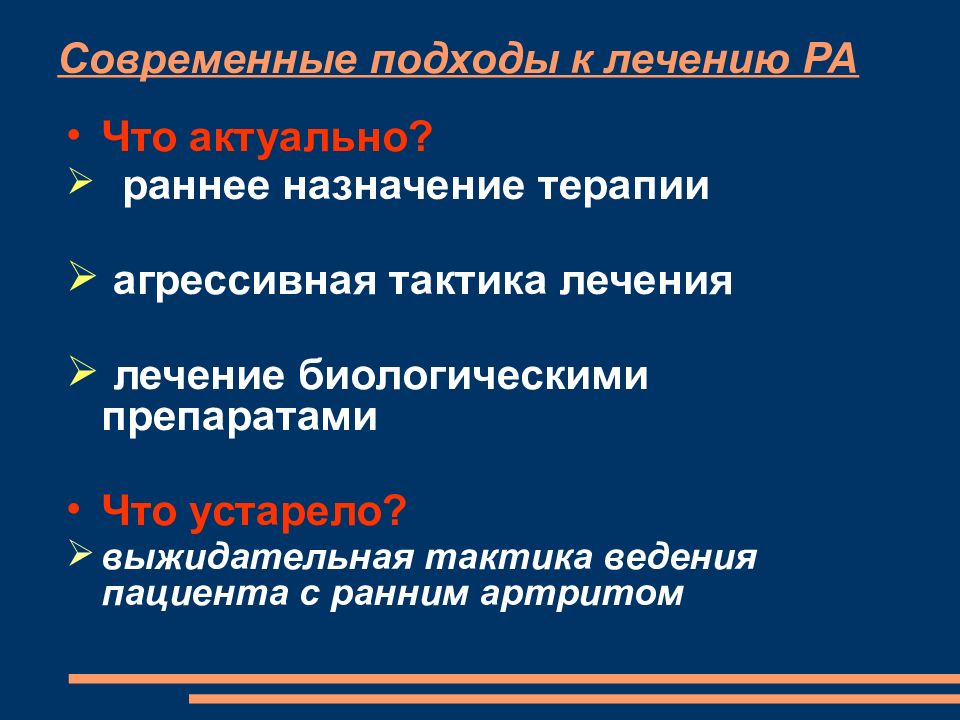 Современные подходы к лечению РА

• Что актуально?
➢ раннее назначение терапии

➢ агрессивная тактика лечения

➢ лечение биологическими препаратами

• Что устарело?
➢ выжидательная тактика ведения пациента с ранним артритом